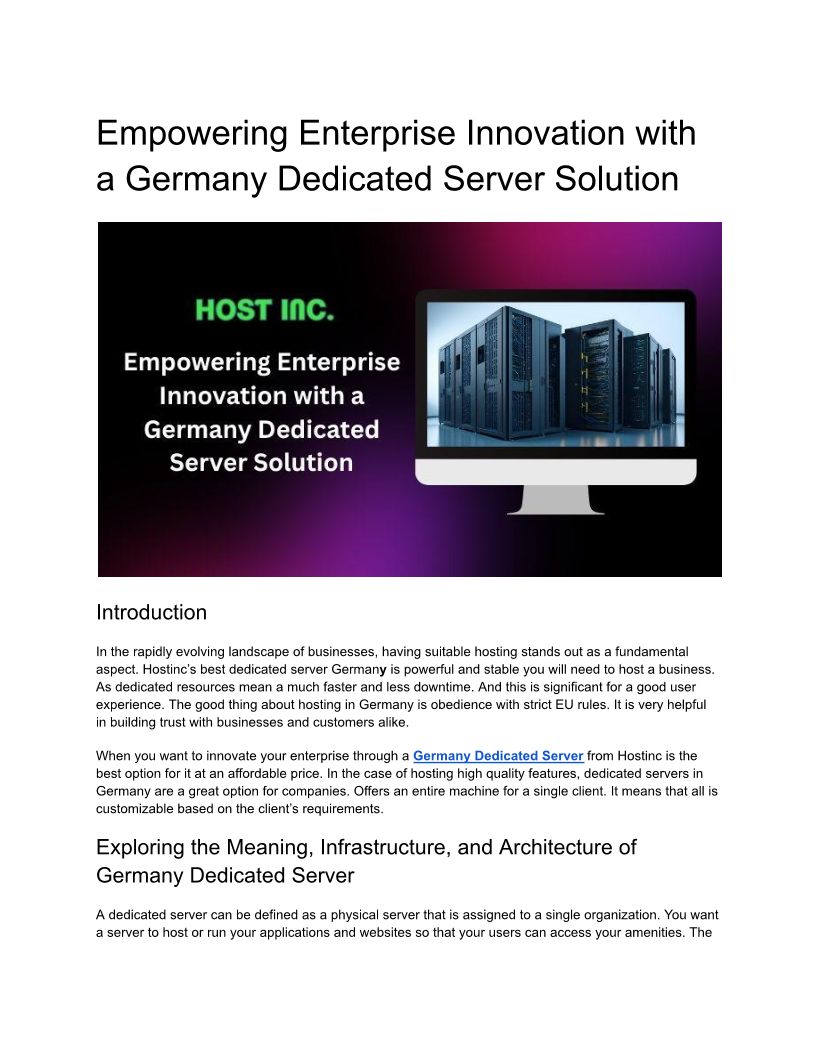 Empowering Enterprise Innovation with a Germany Dedicated Server Solution

HOST INC.

Empowering Enterprise Innovation with a Germany Dedicated Server Solution

Introduction

In the rapidly evolving landscape of businesses, having suitable hosting stands out as a fundamental aspect. Hostinc's best dedicated server Germany is powerful and stable you will need to host a business. As dedicated resources mean a much faster and less downtime. And this is significant for a good user experience. The good thing about hosting in Germany is obedience with strict EU rules. It is very helpful in building trust with businesses and customers alike.

When you want to innovate your enterprise through a Germany Dedicated Server from Hostinc is the best option for it at an affordable price. In the case of hosting high quality features, dedicated servers in Germany are a great option for companies. Offers an entire machine for a single client. It means that all is customizable based on the client's requirements.

Exploring the Meaning, Infrastructure, and Architecture of Germany Dedicated Server

A dedicated server can be defined as a physical server that is assigned to a single organization. You want a server to host or run your applications and websites so that your users can access your amenities. The